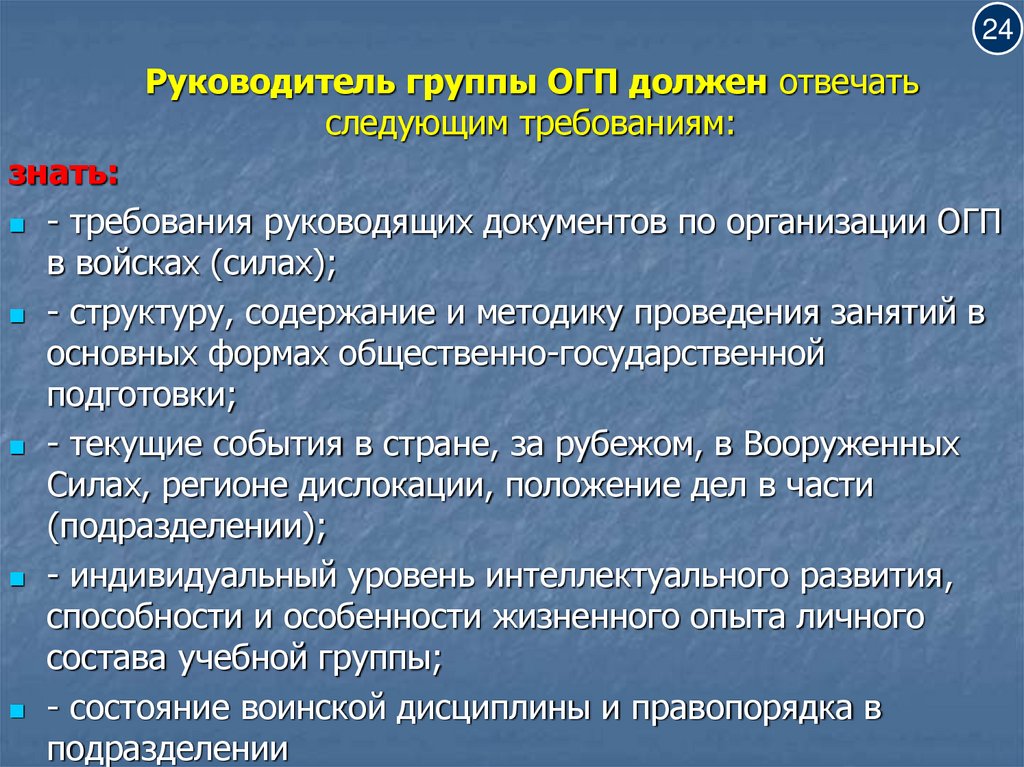 24

Руководитель группы ОГП должен отвечать следующим требованиям:

знать:

- требования руководящих документов по организации ОГП в войсках (силах);

- структуру, содержание и методику проведения занятий в основных формах общественно-государственной подготовки;

- текущие события в стране, за рубежом, в Вооруженных Силах, регионе дислокации, положение дел в части (подразделении);

- индивидуальный уровень интеллектуального развития, способности и особенности жизненного опыта личного состава учебной группы;

- состояние воинской дисциплины и правопорядка в подразделении